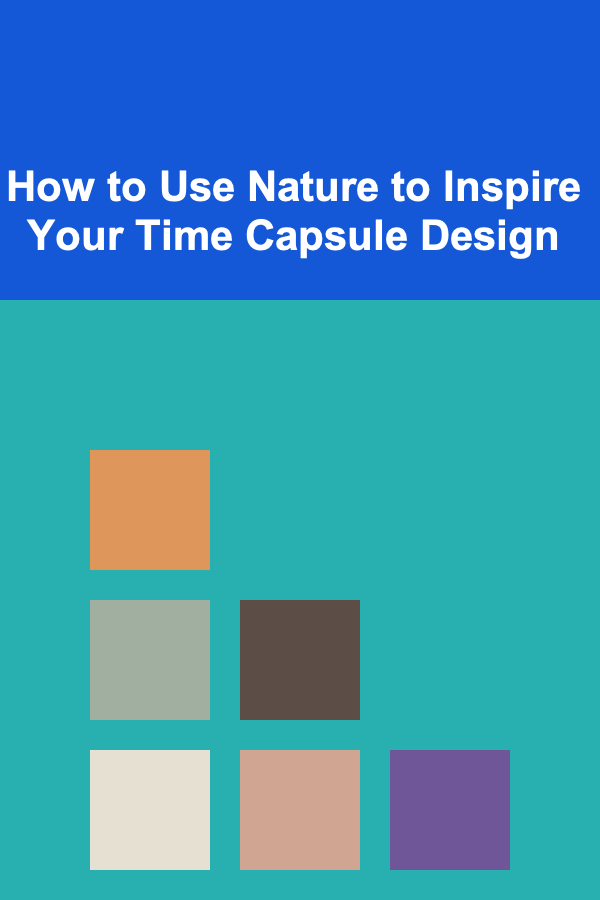 How to Use Nature to Inspire Your Time Capsule Design